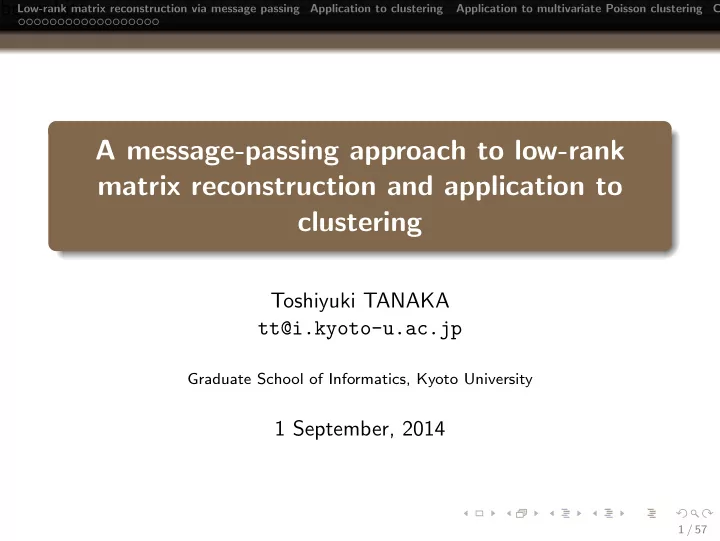 Low-rank matrix reconstruction via message passing Application to clustering Application to multivariate Poisson clustering C

A message-passing approach to low-rank matrix reconstruction and application to clustering

Toshiyuki TANAKA
tt@i.kyoto-u.ac.jp

Graduate School of Informatics, Kyoto University

1 September, 2014

1 / 57